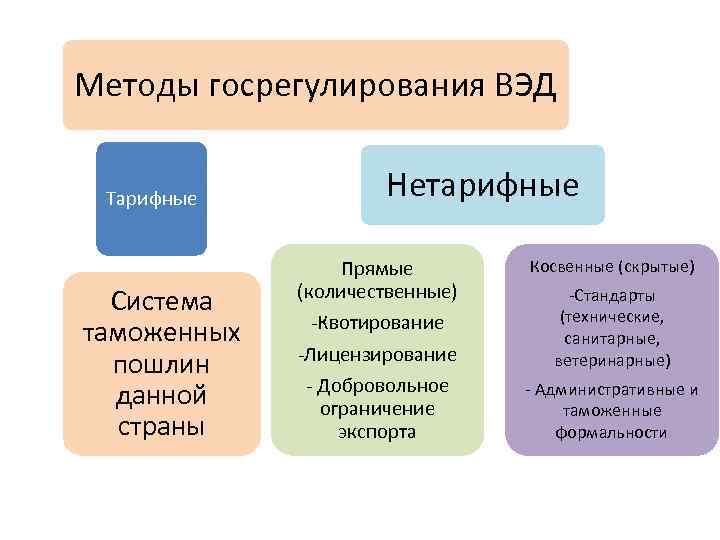 Методы госрегулирования ВЭД

Тарифные

Нетарифные

Система таможенных пошлин данной страны

Прямые (количественные)
-Квотирование
-Лицензирование
- Добровольное ограничение экспорта

Косвенные (скрытые)
-Стандарты (технические, санитарные, ветеринарные)
- Административные и таможенные формальности